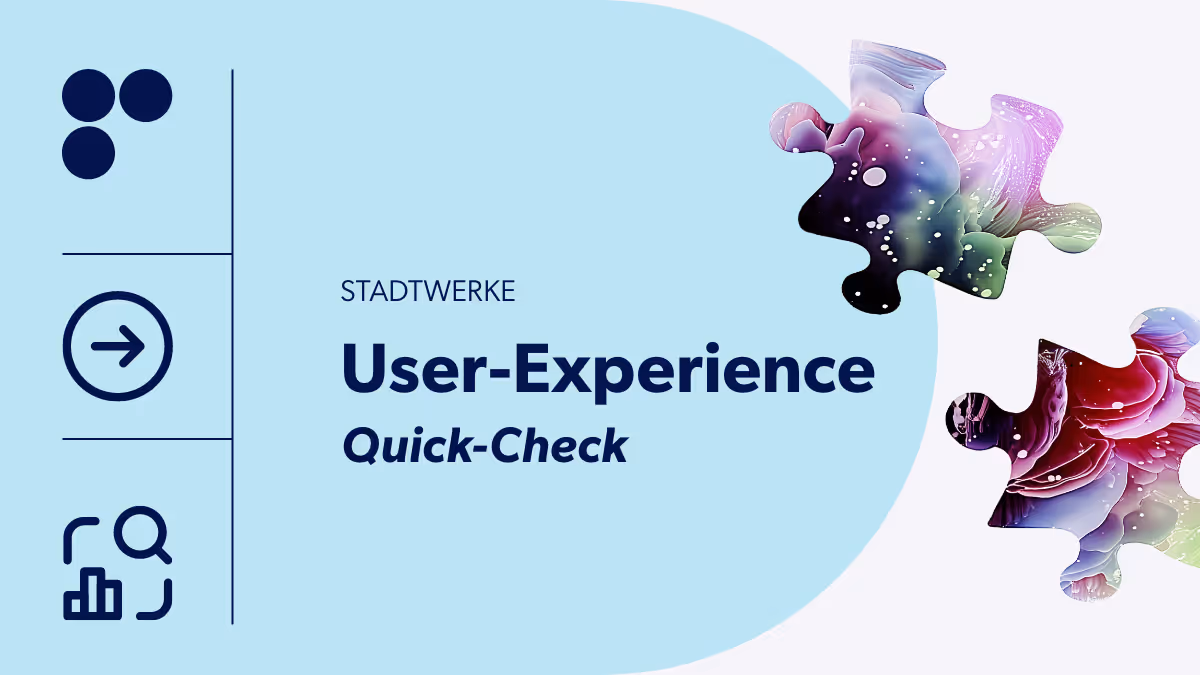 STADTWERKE
User-Experience
Quick-Check